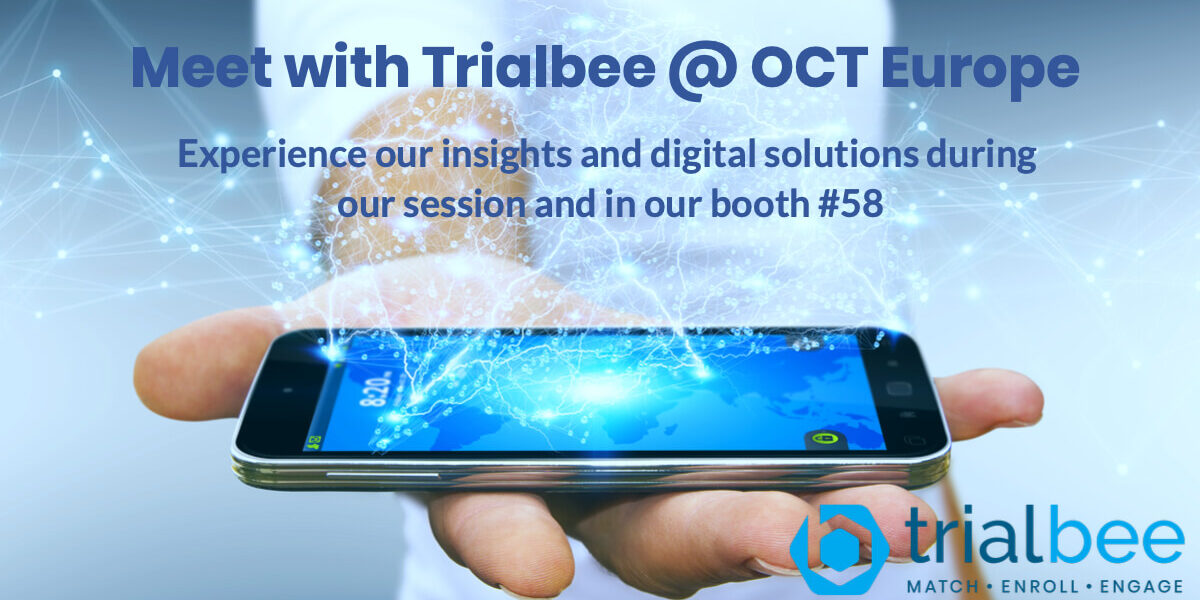 Meet with Trialbee @ OCT Europe

Experience our insights and digital solutions during our session and in our booth #58

8:20

trialbee
MATCH • ENROLL • ENGAGE